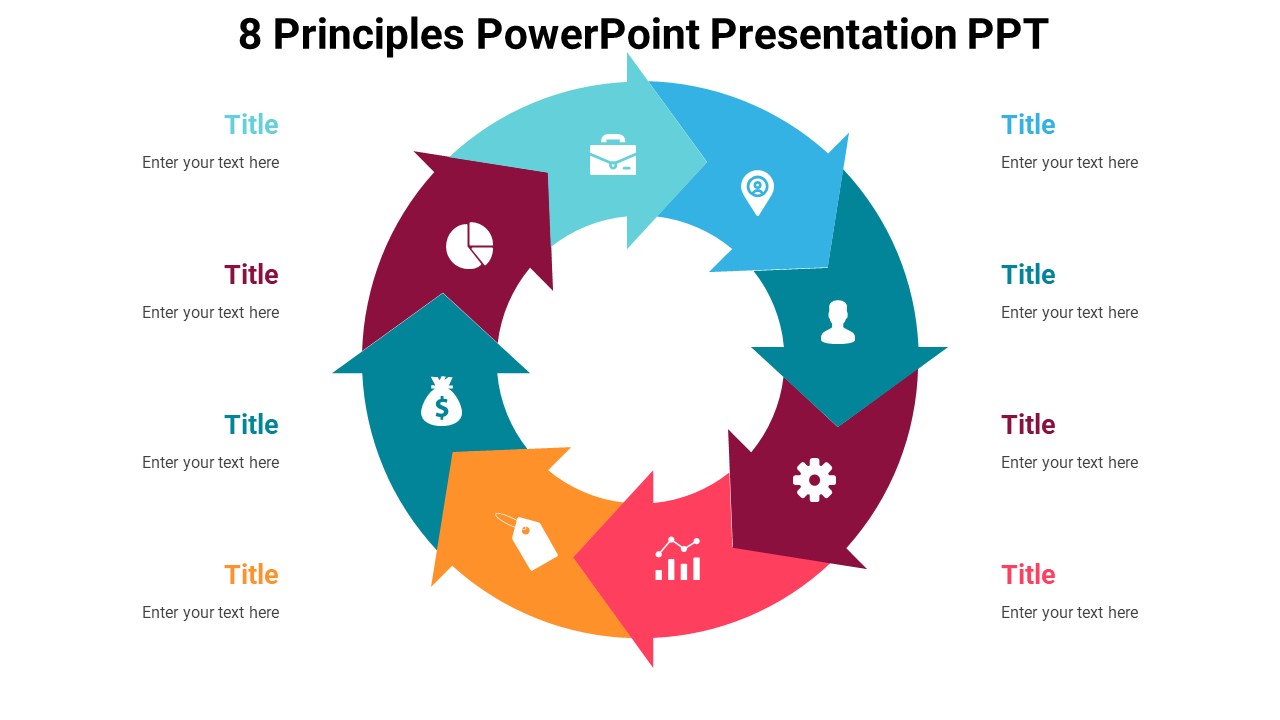 8 Principles PowerPoint Presentation PPT

Title
Enter your text here

Title
Enter your text here

Title
Enter your text here

Title
Enter your text here

Title
Enter your text here

Title
Enter your text here

Title
Enter your text here

Title
Enter your text here